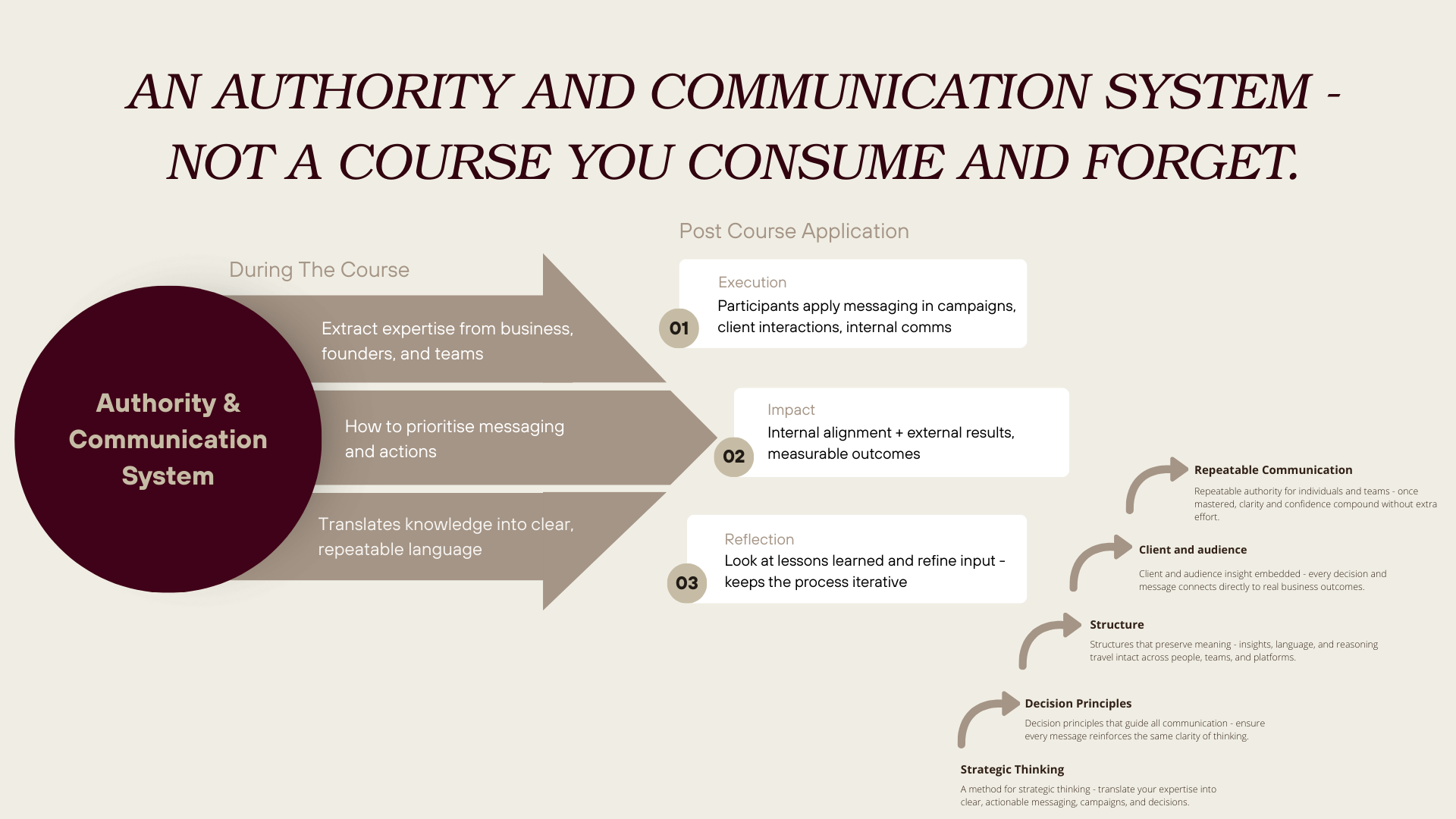 AN AUTHORITY AND COMMUNICATION SYSTEM - NOT A COURSE YOU CONSUME AND FORGET.

During The Course

Authority & Communication System

Extract expertise from business, founders, and teams

How to prioritise messaging and actions

Translates knowledge into clear, repeatable language

Post Course Application

01

Execution

Participants apply messaging in campaigns, client interactions, internal comms

02

Impact

Internal alignment + external results, measurable outcomes

03

Reflection

Look at lessons learned and refine input - keeps the process iterative

Repeatable Communication

Repeatable authority for individuals and teams - once mastered, clarity and confidence compound without extra effort.

Client and audience

Client and audience insight embedded - every decision and message connects directly to real business outcomes.

Structure

Structures that preserve meaning - insights, language, and reasoning travel intact across people, teams, and platforms.

Decision Principles

Decision principles that guide all communication - ensure every message reinforces the same clarity of thinking.

Strategic Thinking

A method for strategic thinking - translate your expertise into clear, actionable messaging, campaigns, and decisions.